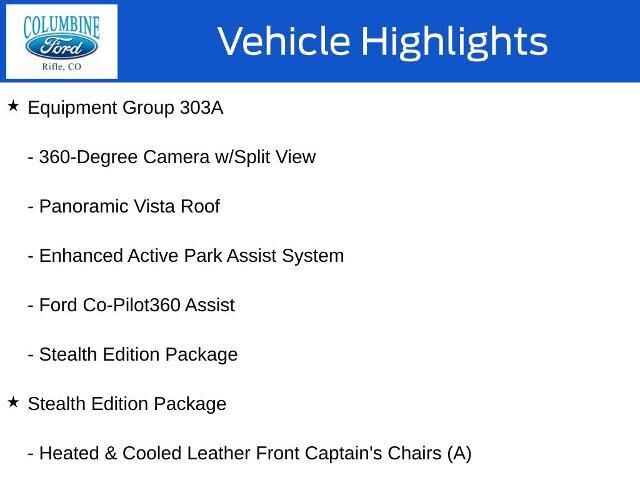 COLUMBINE
Ford
Rifle, CO

Vehicle Highlights

★ Equipment Group 303A

- 360-Degree Camera w/Split View

- Panoramic Vista Roof

- Enhanced Active Park Assist System

- Ford Co-Pilot360 Assist

- Stealth Edition Package

★ Stealth Edition Package

- Heated & Cooled Leather Front Captain's Chairs (A)